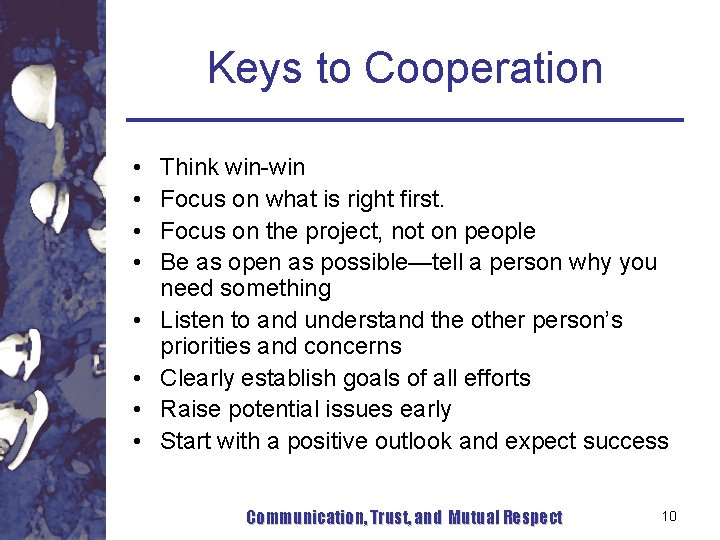 Keys to Cooperation

• Think win-win
• Focus on what is right first.
• Focus on the project, not on people
• Be as open as possible—tell a person why you need something
• Listen to and understand the other person's priorities and concerns
• Clearly establish goals of all efforts
• Raise potential issues early
• Start with a positive outlook and expect success

Communication, Trust, and Mutual Respect

10